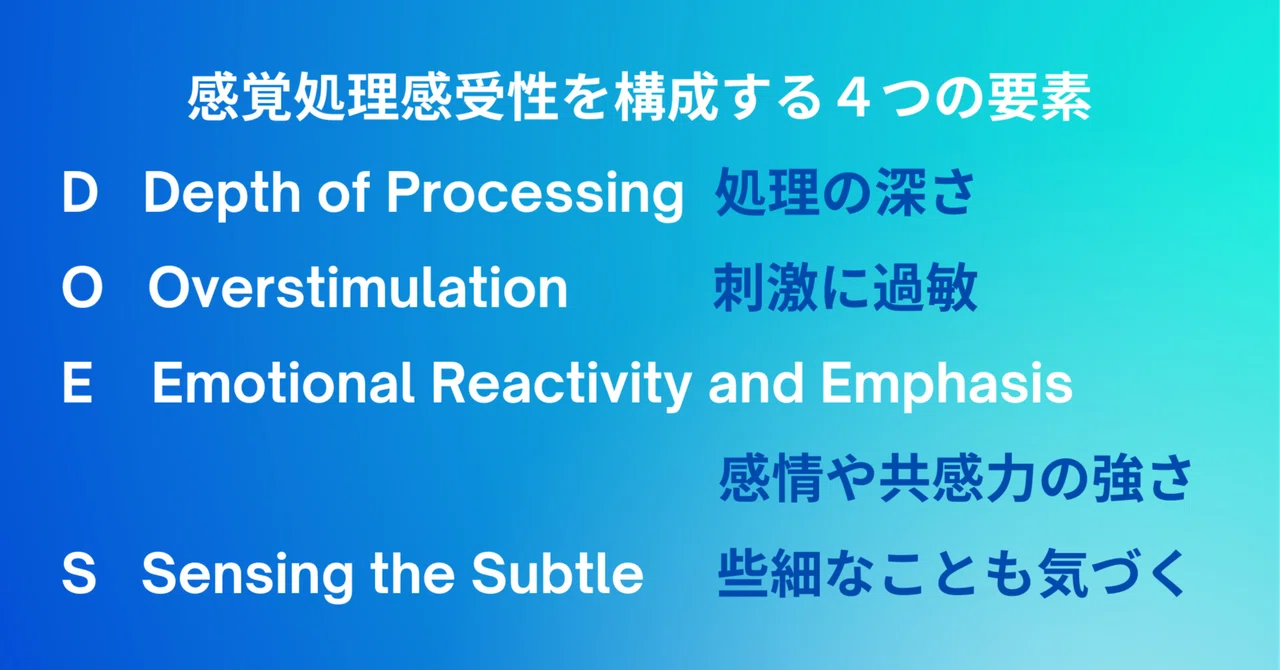 感覚処理感受性を構成する４つの要素

D Depth of Processing 処理の深さ

O Overstimulation 刺激に過敏

E Emotional Reactivity and Emphasis 感情や共感力の強さ

S Sensing the Subtle 些細なことも気づく